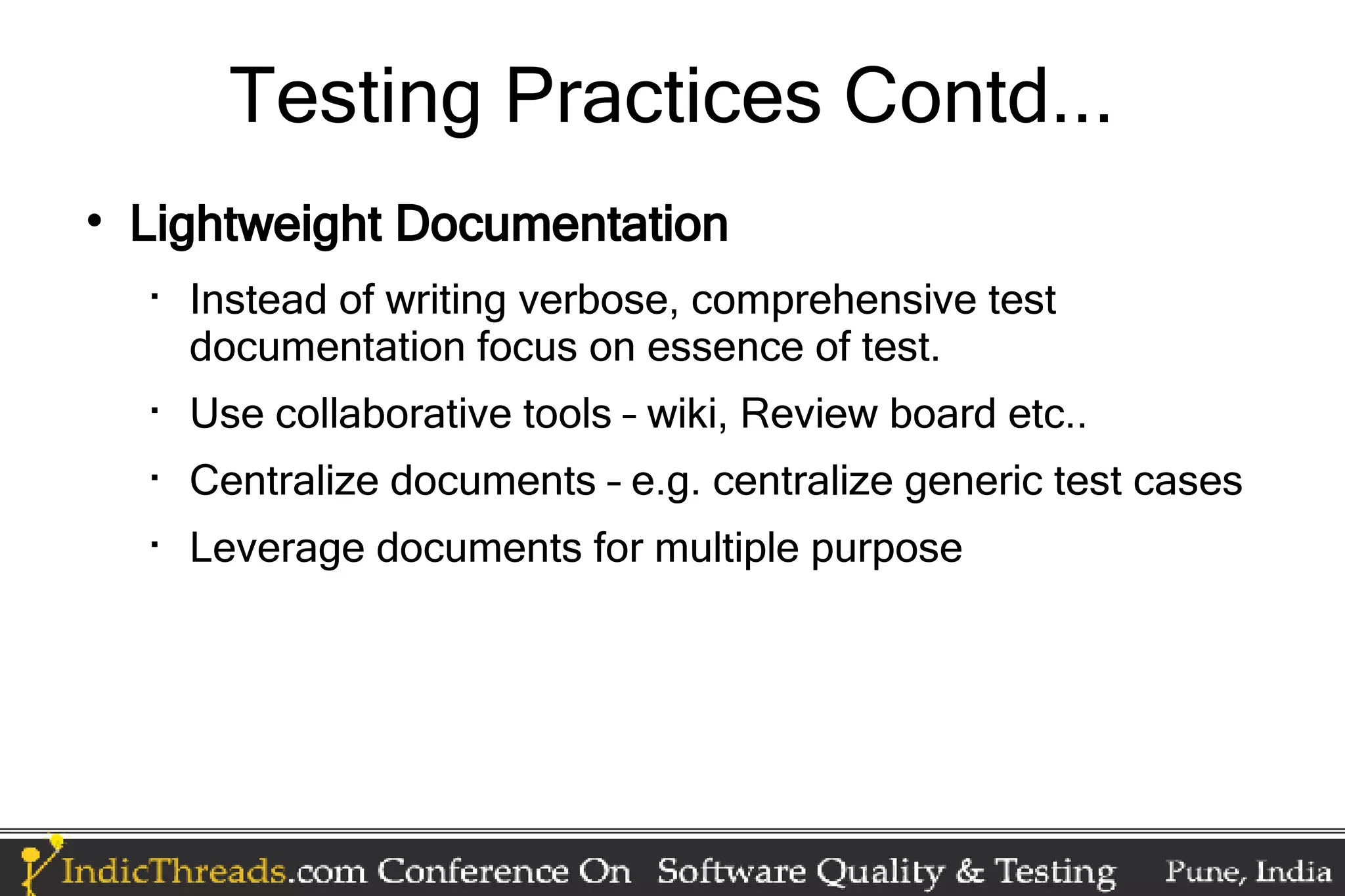 Testing Practices Contd...

• Lightweight Documentation

▪ Instead of writing verbose, comprehensive test documentation focus on essence of test.

▪ Use collaborative tools – wiki, Review board etc..

▪ Centralize documents – e.g. centralize generic test cases

▪ Leverage documents for multiple purpose

IndicThreads.com Conference On Software Quality & Testing Pune, India